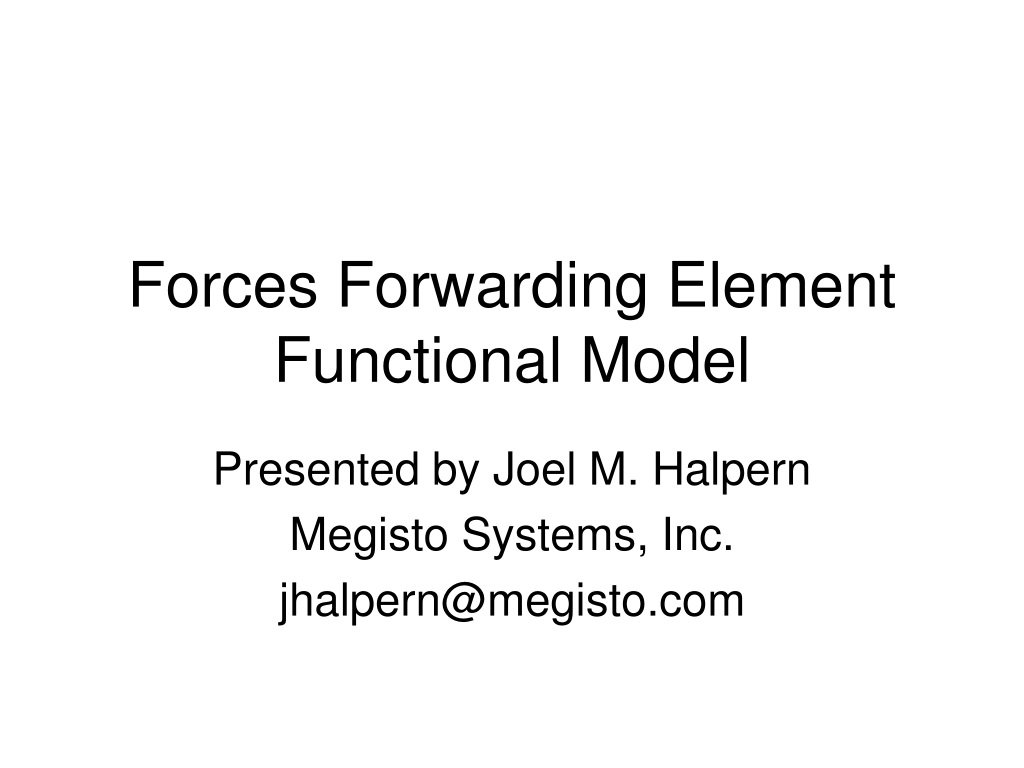 Forces Forwarding Element Functional Model

Presented by Joel M. Halpern
Megisto Systems, Inc.
jhalpern@megisto.com